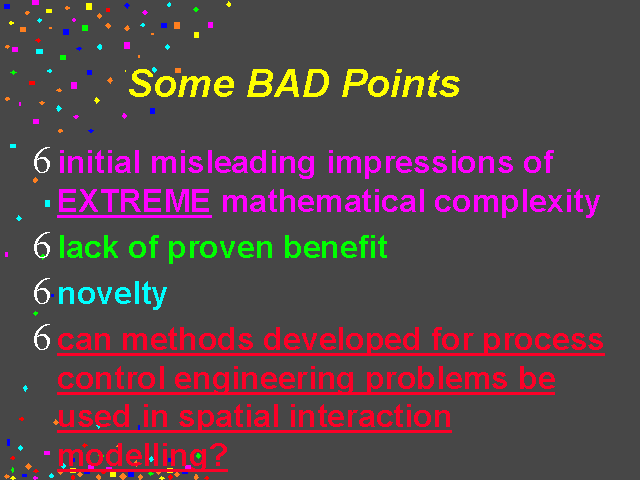 Some BAD Points

6 initial misleading impressions of EXTREME mathematical complexity

6 lack of proven benefit

6 novelty

6 can methods developed for process control engineering problems be used in spatial interaction modelling?